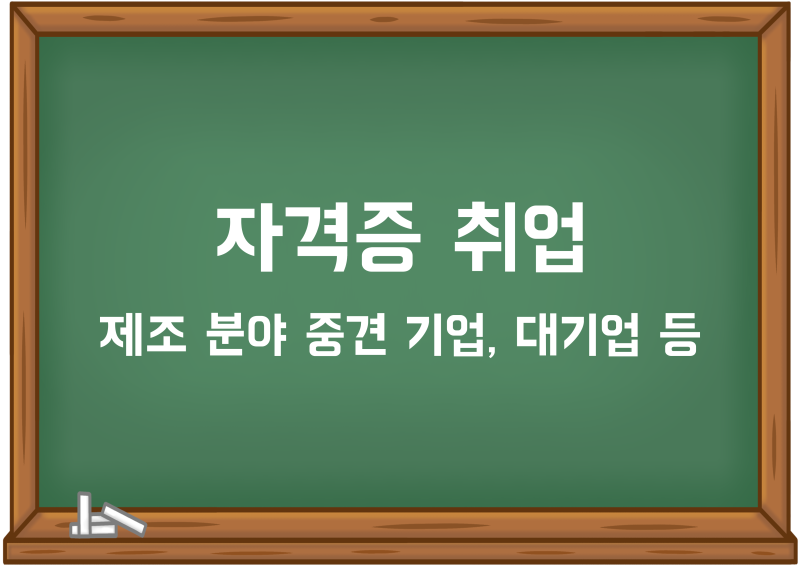 자격증 취업

제조 분야 중견 기업, 대기업 등